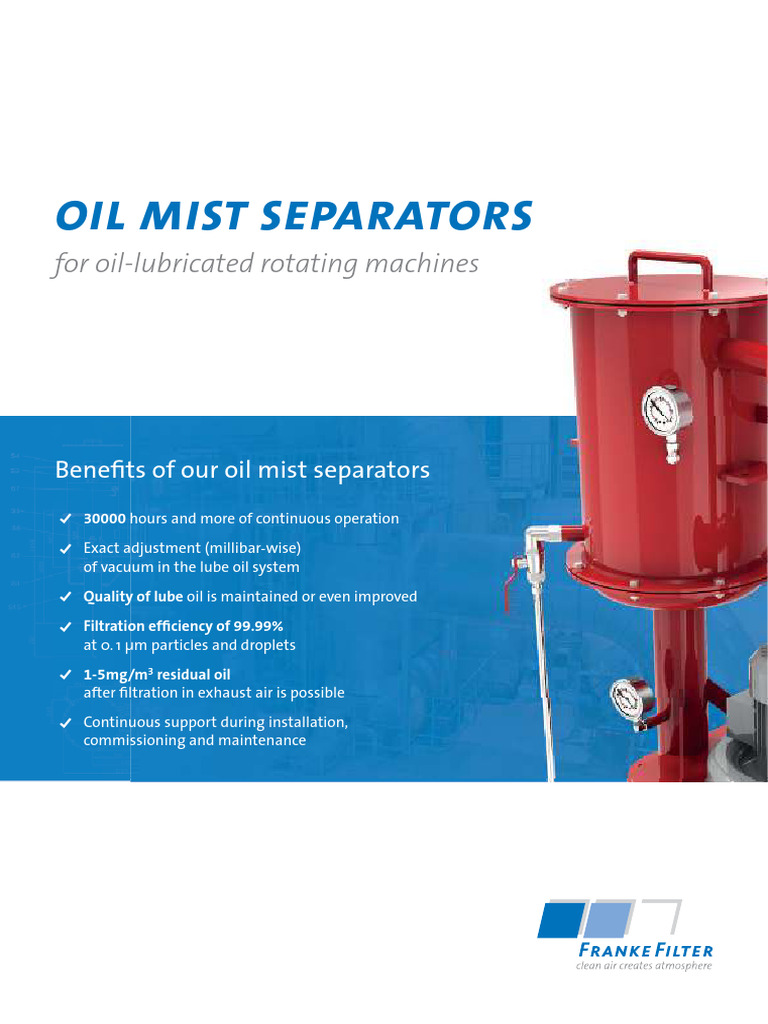 OIL MIST SEPARATORS
for oil-lubricated rotating machines

Benefits of our oil mist separators

✓ 30000 hours and more of continuous operation

✓ Exact adjustment (millibar-wise) of vacuum in the lube oil system

✓ Quality of lube oil is maintained or even improved

✓ Filtration efficiency of 99.99% at 0.1 μm particles and droplets

✓ 1-5mg/m³ residual oil after filtration in exhaust air is possible

✓ Continuous support during installation, commissioning and maintenance

FRANKE FILTER
clean air creates atmosphere